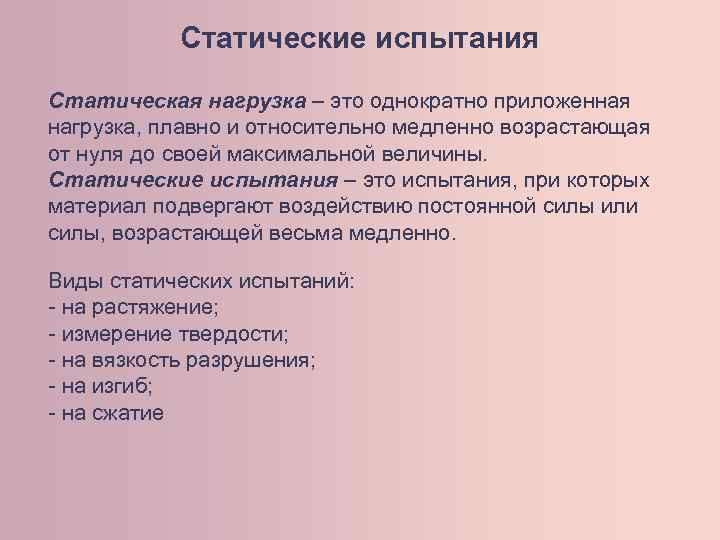 Статические испытания

Статическая нагрузка – это однократно приложенная нагрузка, плавно и относительно медленно возрастающая от нуля до своей максимальной величины.
Статические испытания – это испытания, при которых материал подвергают воздействию постоянной силы или силы, возрастающей весьма медленно.

Виды статических испытаний:
- на растяжение;
- измерение твердости;
- на вязкость разрушения;
- на изгиб;
- на сжатие